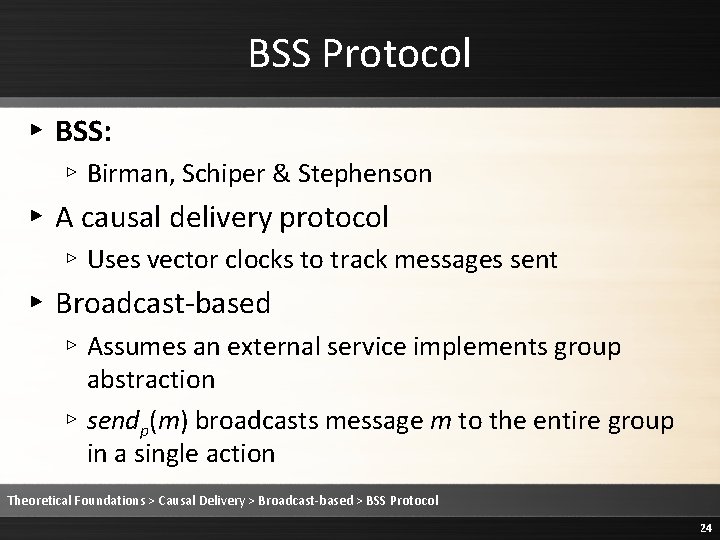 BSS Protocol

▸ BSS:
▹ Birman, Schiper & Stephenson

▸ A causal delivery protocol
▹ Uses vector clocks to track messages sent

▸ Broadcast-based
▹ Assumes an external service implements group abstraction
▹ $send_p(m)$ broadcasts message $m$ to the entire group in a single action

Theoretical Foundations > Causal Delivery > Broadcast-based > BSS Protocol

24